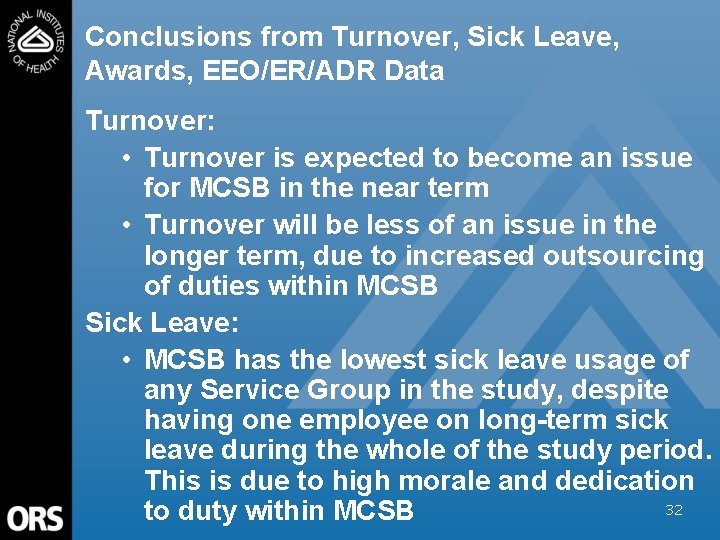 NATIONAL INSTITUTES OF HEALTH

Conclusions from Turnover, Sick Leave, Awards, EEO/ER/ADR Data

Turnover:

• Turnover is expected to become an issue for MCSB in the near term

• Turnover will be less of an issue in the longer term, due to increased outsourcing of duties within MCSB

Sick Leave:

• MCSB has the lowest sick leave usage of any Service Group in the study, despite having one employee on long-term sick leave during the whole of the study period. This is due to high morale and dedication to duty within MCSB

ORS

32